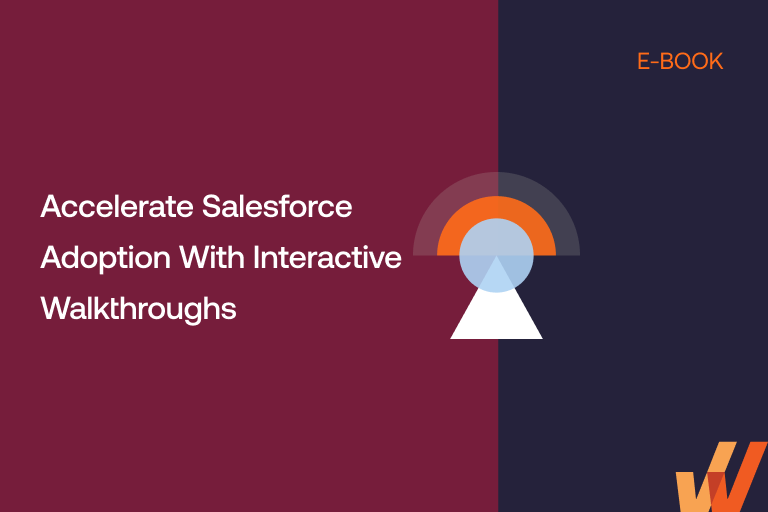 E-BOOK

Accelerate Salesforce Adoption With Interactive Walkthroughs